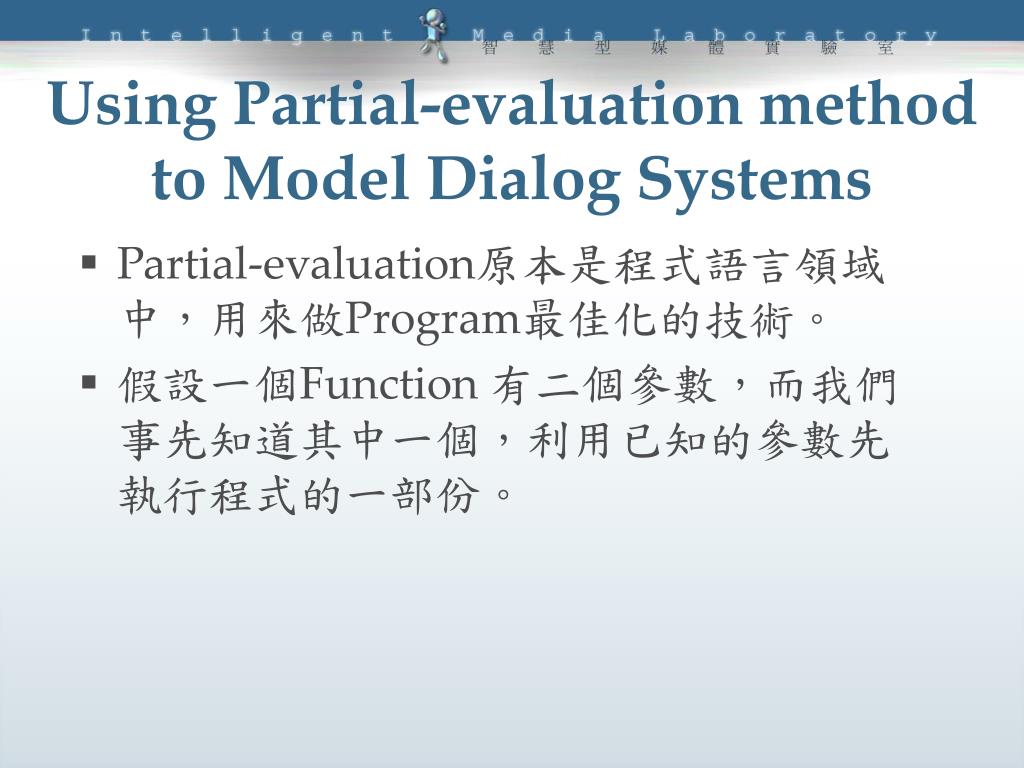 Intelligent Media Laboratory
智慧型媒體實驗室

Using Partial-evaluation method to Model Dialog Systems

▪ Partial-evaluation原本是程式語言領域中，用來做Program最佳化的技術。

▪ 假設一個Function 有二個參數，而我們事先知道其中一個，利用已知的參數先執行程式的一部份。